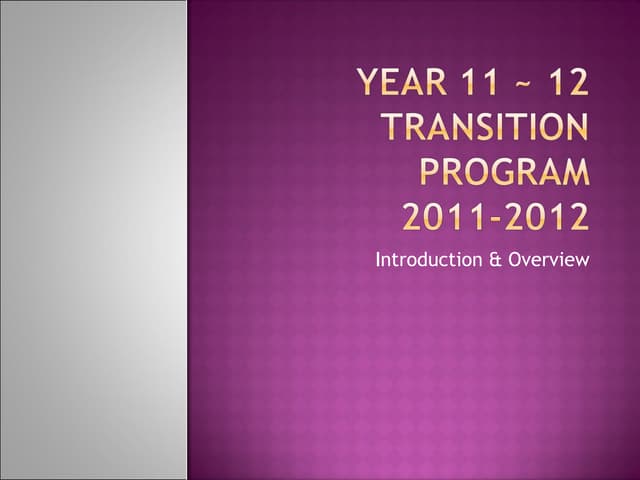 YEAR 11 ~ 12 TRANSITION PROGRAM 2011-2012

Introduction & Overview